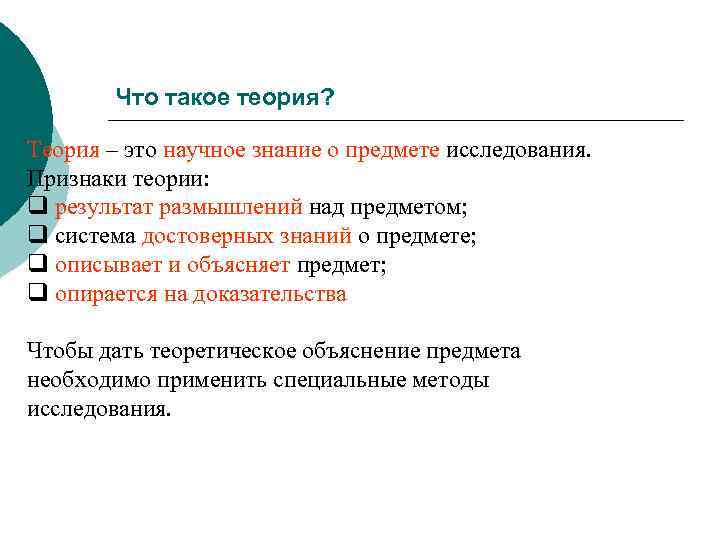 Что такое теория?

Теория – это научное знание о предмете исследования.
Признаки теории:
❑ результат размышлений над предметом;
❑ система достоверных знаний о предмете;
❑ описывает и объясняет предмет;
❑ опирается на доказательства

Чтобы дать теоретическое объяснение предмета необходимо применить специальные методы исследования.